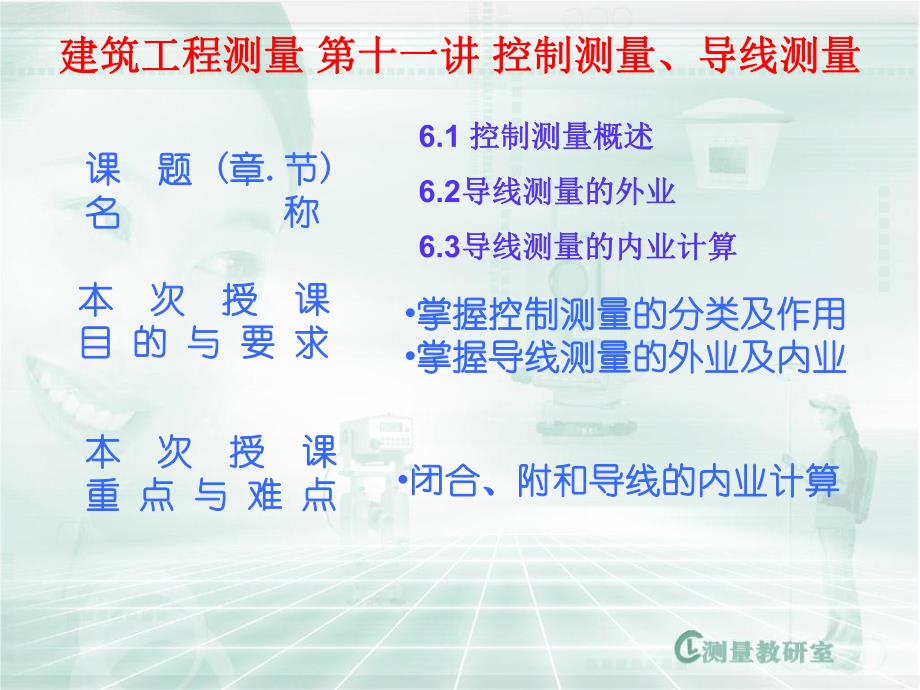 建筑工程测量 第十一讲 控制测量、导线测量

课 题（章. 节）名 称

6.1 控制测量概述

6.2导线测量的外业

6.3导线测量的内业计算

本 次 授 课 目 的 与 要 求

•掌握控制测量的分类及作用
•掌握导线测量的外业及内业

本 次 授 课 重 点 与 难 点

•闭合、附和导线的内业计算

测量教研室